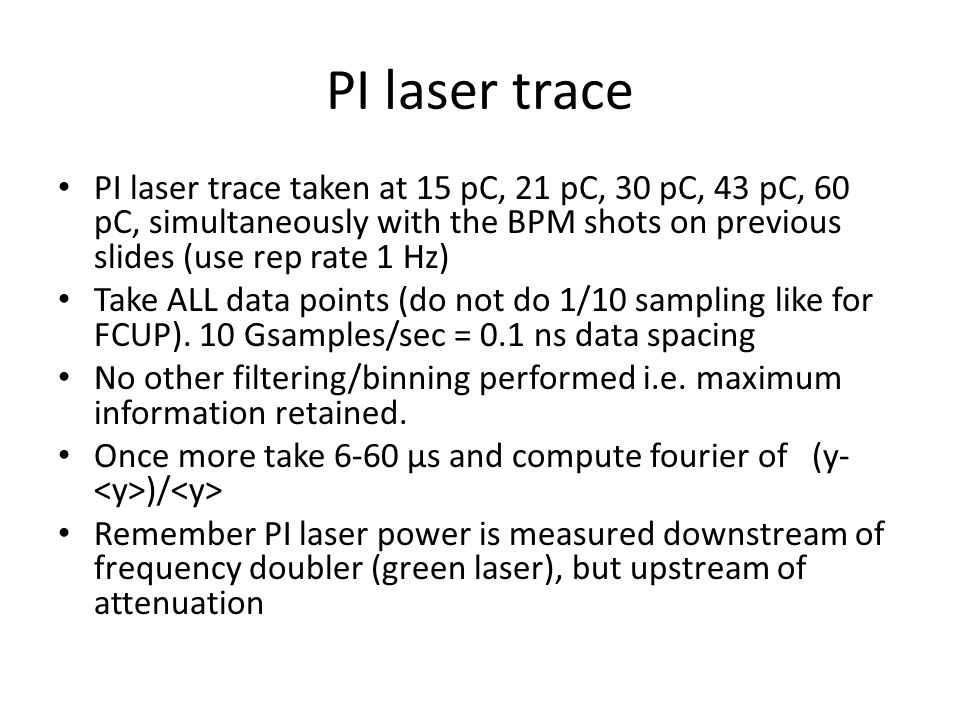 PI laser trace

• PI laser trace taken at 15 pC, 21 pC, 30 pC, 43 pC, 60 pC, simultaneously with the BPM shots on previous slides (use rep rate 1 Hz)
• Take ALL data points (do not do 1/10 sampling like for FCUP). 10 Gsamples/sec = 0.1 ns data spacing
• No other filtering/binning performed i.e. maximum information retained.
• Once more take 6-60 μs and compute fourier of (y-<y>)/<y>
• Remember PI laser power is measured downstream of frequency doubler (green laser), but upstream of attenuation